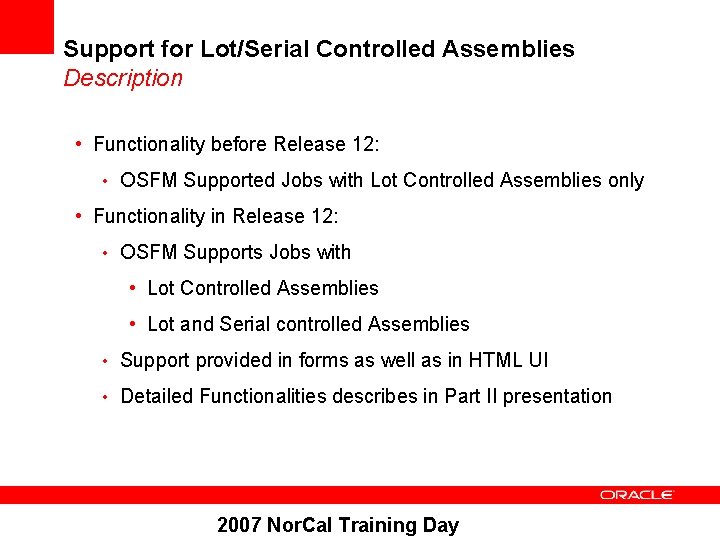 Support for Lot/Serial Controlled Assemblies
Description

• Functionality before Release 12:
  • OSFM Supported Jobs with Lot Controlled Assemblies only
• Functionality in Release 12:
  • OSFM Supports Jobs with
    • Lot Controlled Assemblies
    • Lot and Serial controlled Assemblies
  • Support provided in forms as well as in HTML UI
  • Detailed Functionalities describes in Part II presentation

ORACLE

2007 NorCal Training Day